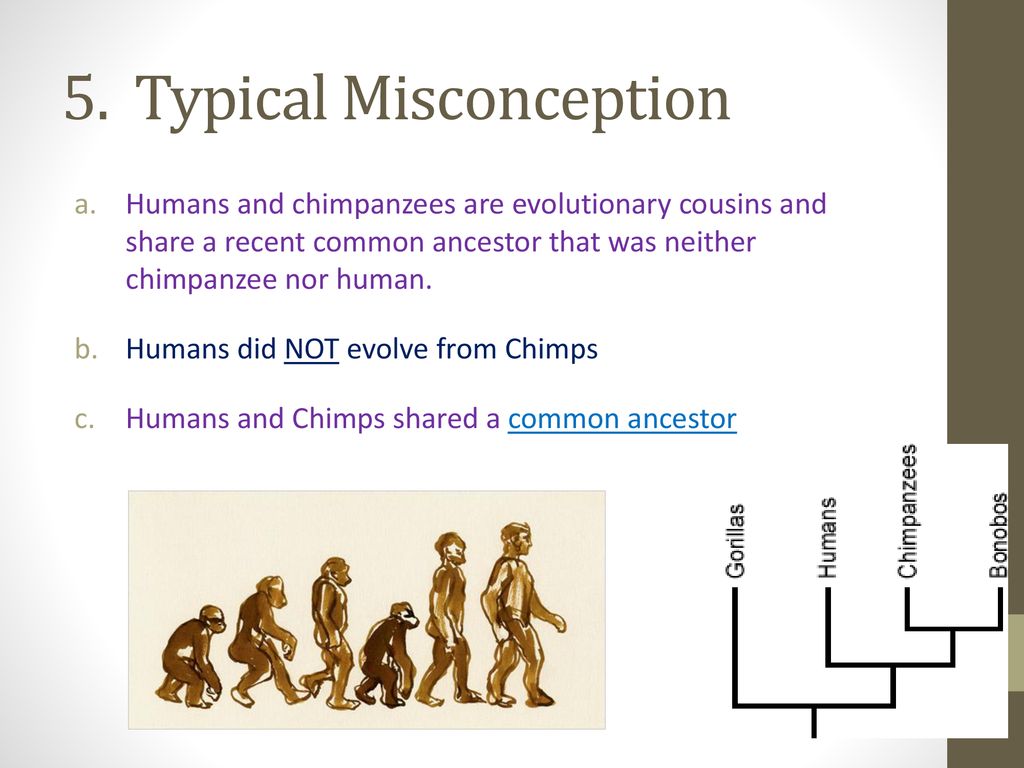 5. Typical Misconception

a. Humans and chimpanzees are evolutionary cousins and share a recent common ancestor that was neither chimpanzee nor human.

b. Humans did NOT evolve from Chimps

c. Humans and Chimps shared a common ancestor

Gorillas
Humans
Chimpanzees
Bonobos